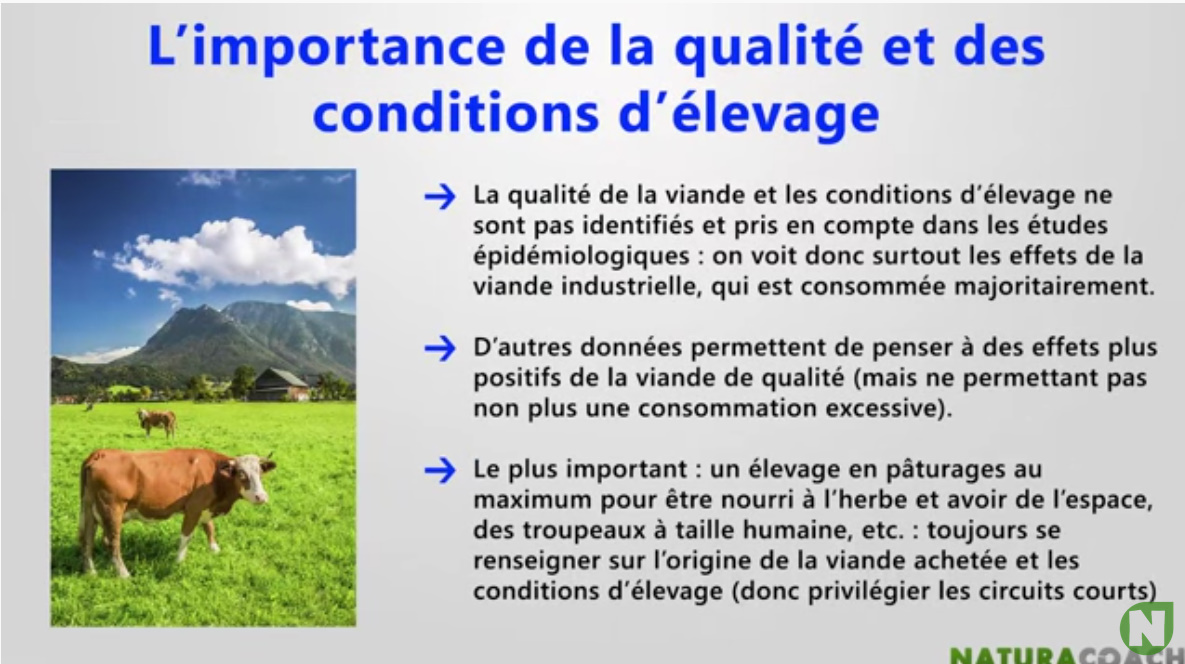 L'importance de la qualité et des conditions d'élevage

→ La qualité de la viande et les conditions d'élevage ne sont pas identifiés et pris en compte dans les études épidémiologiques : on voit donc surtout les effets de la viande industrielle, qui est consommée majoritairement.

→ D'autres données permettent de penser à des effets plus positifs de la viande de qualité (mais ne permettant pas non plus une consommation excessive).

→ Le plus important : un élevage en pâturages au maximum pour être nourri à l'herbe et avoir de l'espace, des troupeaux à taille humaine, etc. : toujours se renseigner sur l'origine de la viande achetée et les conditions d'élevage (donc privilégier les circuits courts)

N
NATURACOACH